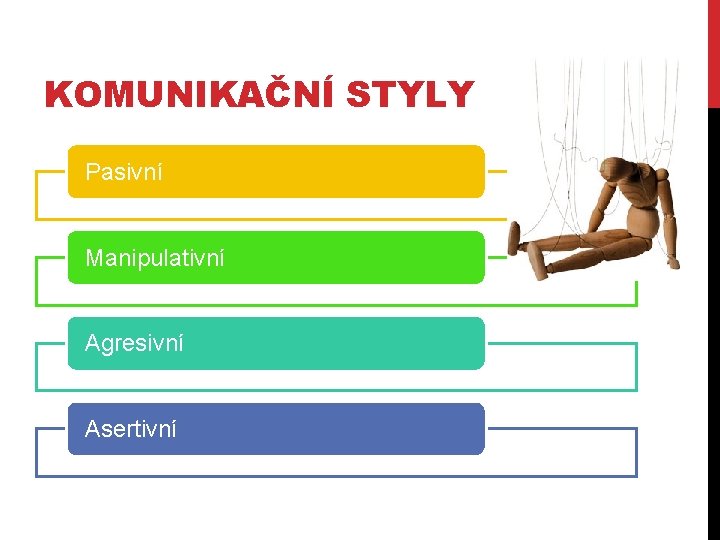 KOMUNIKAČNÍ STYLY

Pasivní

Manipulativní

Agresivní

Asertivní